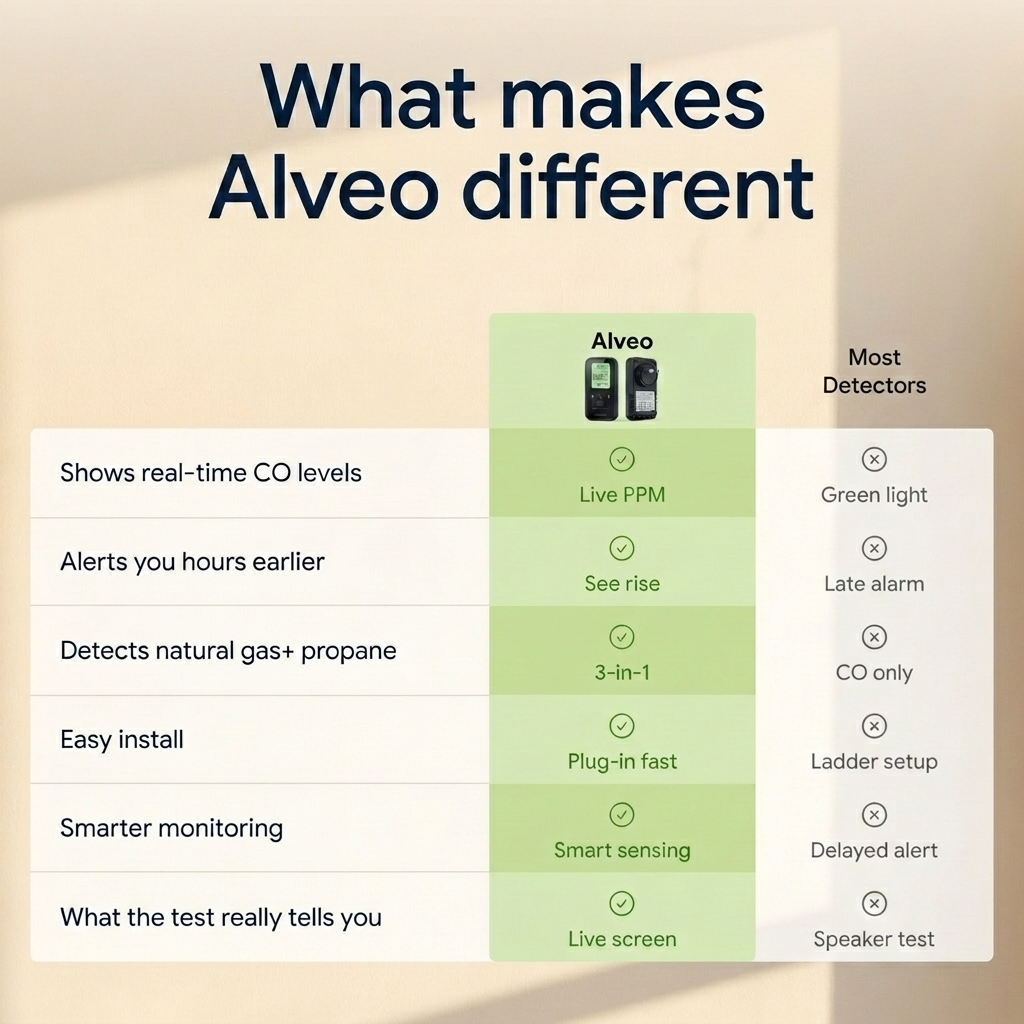 What makes Alveo different

| | Alveo | Most Detectors |
|---|---|---|
| Shows real-time CO levels | Live PPM | Green light |
| Alerts you hours earlier | See rise | Late alarm |
| Detects natural gas+ propane | 3-in-1 | CO only |
| Easy install | Plug-in fast | Ladder setup |
| Smarter monitoring | Smart sensing | Delayed alert |
| What the test really tells you | Live screen | Speaker test |